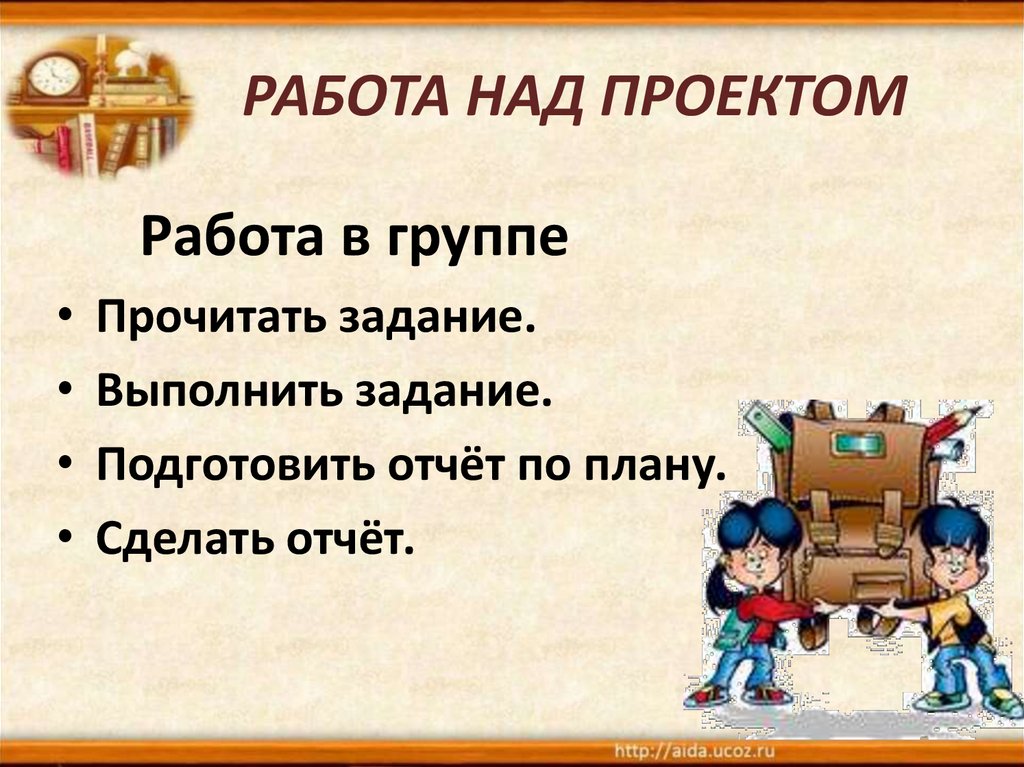 РАБОТА НАД ПРОЕКТОМ

Работа в группе

• Прочитать задание.
• Выполнить задание.
• Подготовить отчёт по плану.
• Сделать отчёт.

http://aida.ucoz.ru